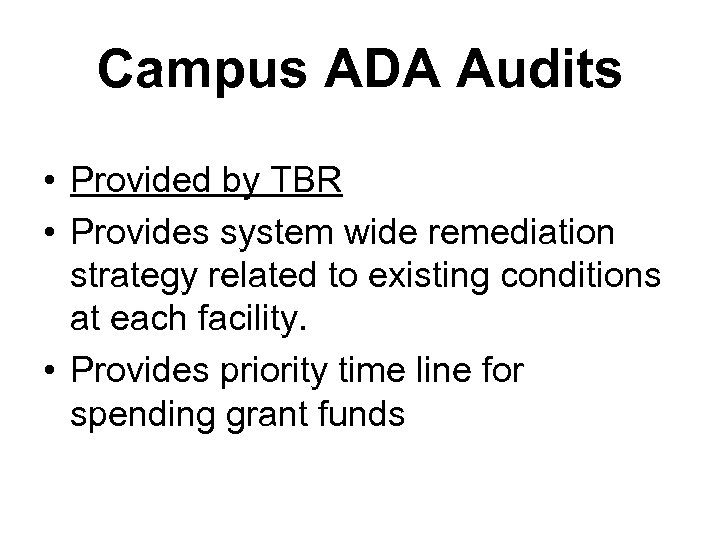 Campus ADA Audits

• Provided by TBR
• Provides system wide remediation strategy related to existing conditions at each facility.
• Provides priority time line for spending grant funds